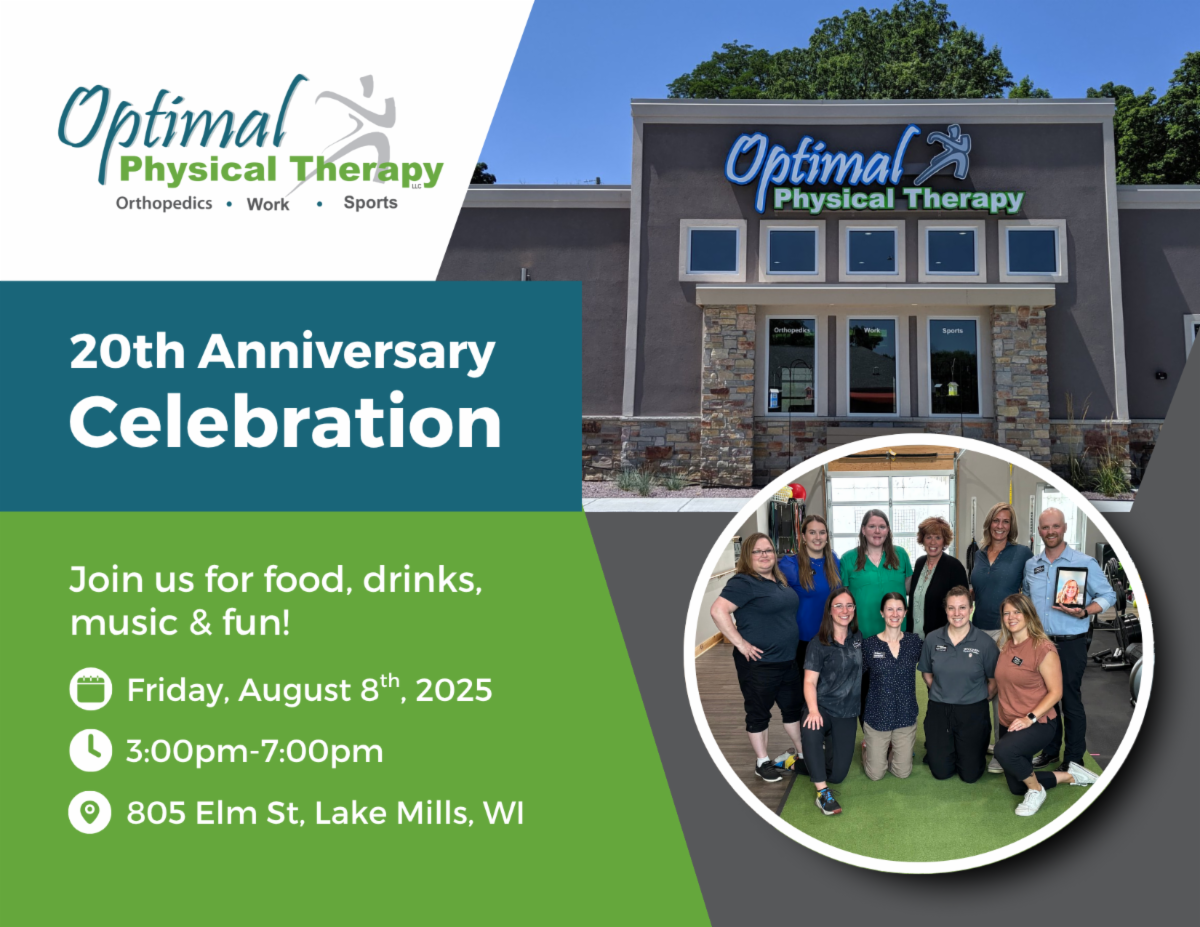 Optimal
Physical Therapy LLC
Orthopedics • Work • Sports

Optimal
Physical Therapy

Orthopedics
Work
Sports

20th Anniversary
Celebration

Join us for food, drinks, music & fun!

Friday, August 8$^{th}$, 2025

3:00pm-7:00pm

805 Elm St, Lake Mills, WI